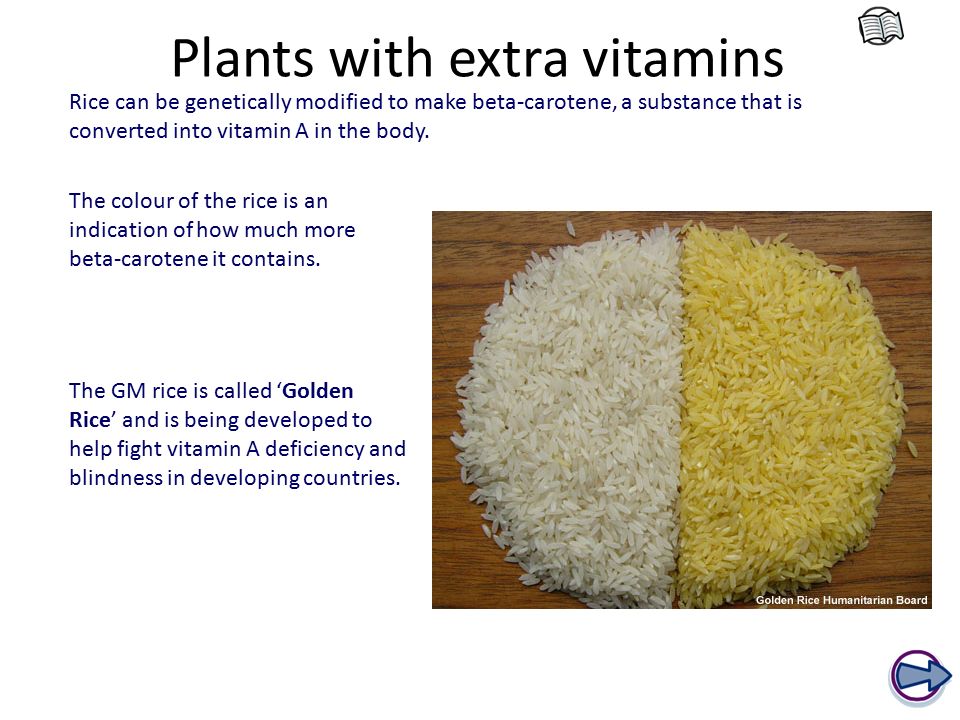 Plants with extra vitamins

Rice can be genetically modified to make beta-carotene, a substance that is converted into vitamin A in the body.

The colour of the rice is an indication of how much more beta-carotene it contains.

The GM rice is called ‘Golden Rice’ and is being developed to help fight vitamin A deficiency and blindness in developing countries.

Golden Rice Humanitarian Board